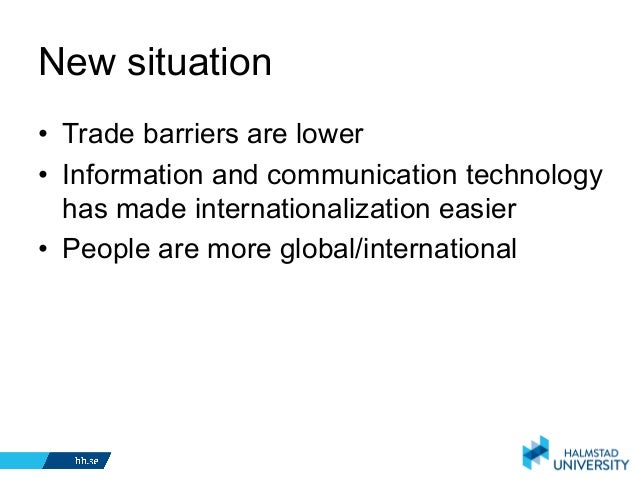 New situation

• Trade barriers are lower
• Information and communication technology has made internationalization easier
• People are more global/international

hh.se

HALMSTAD UNIVERSITY